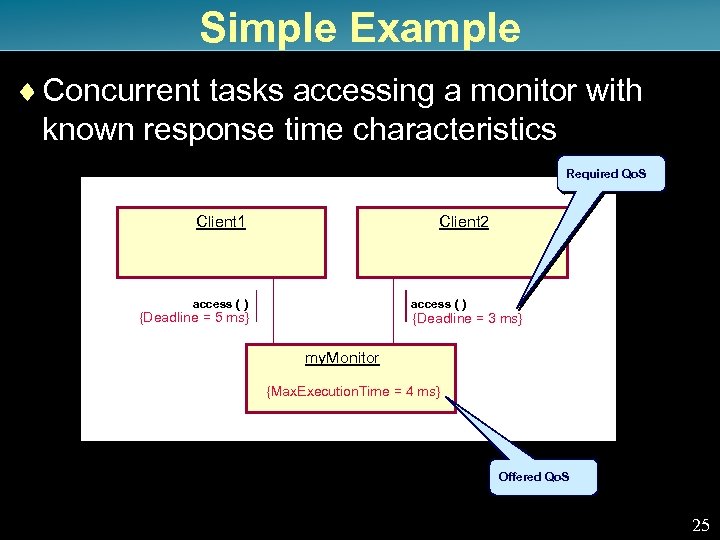 Simple Example

♦ Concurrent tasks accessing a monitor with known response time characteristics

Required QoS

Client1

Client2

access ( )
{Deadline = 5 ms}

access ( )
{Deadline = 3 ms}

myMonitor

{MaxExecutionTime = 4 ms}

Offered QoS

25